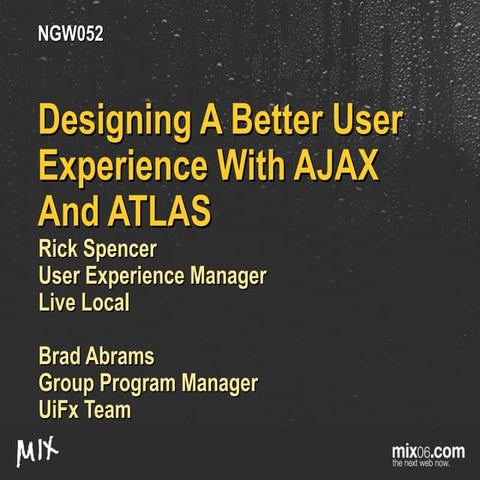 NGW052

Designing A Better User Experience With AJAX And ATLAS

Rick Spencer
User Experience Manager
Live Local

Brad Abrams
Group Program Manager
UiFx Team

MIX

mix06.com
the next web now.